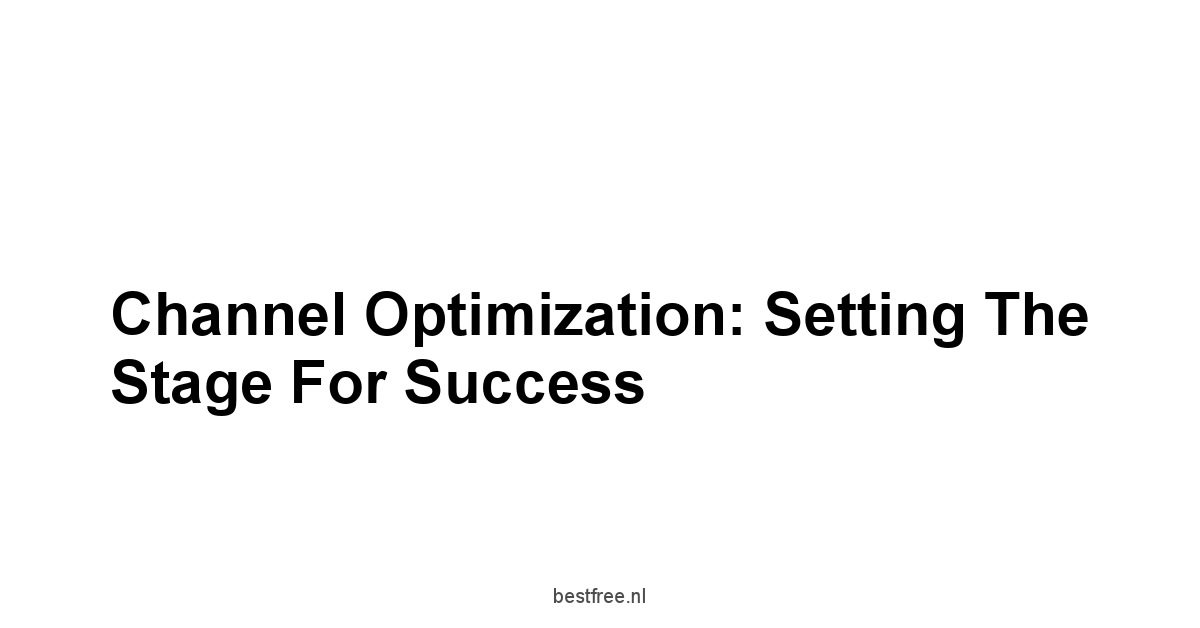 Channel Optimization: Setting The Stage For Success

bestfree.nl